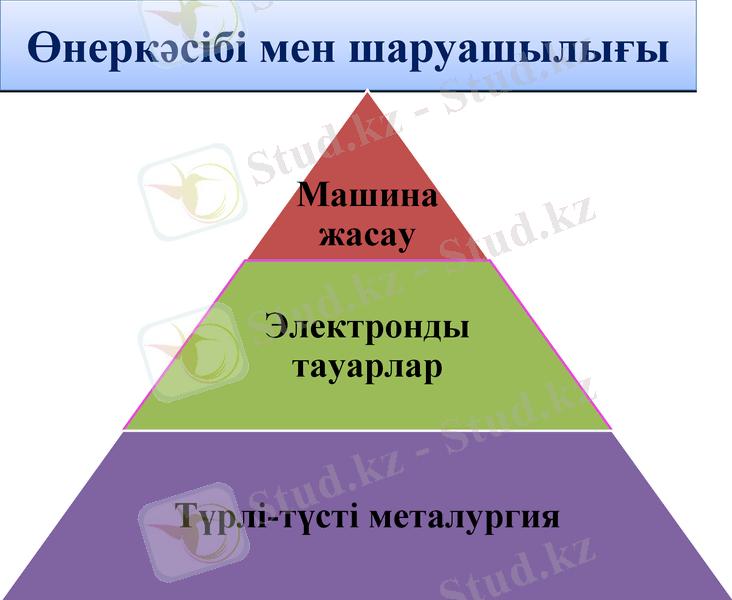 Өнеркәсібі мен шаруашылығы

Машина жасау

Электронды тауарлар

Түрлі-түсті металургия

Stud.kz - Stud.kz